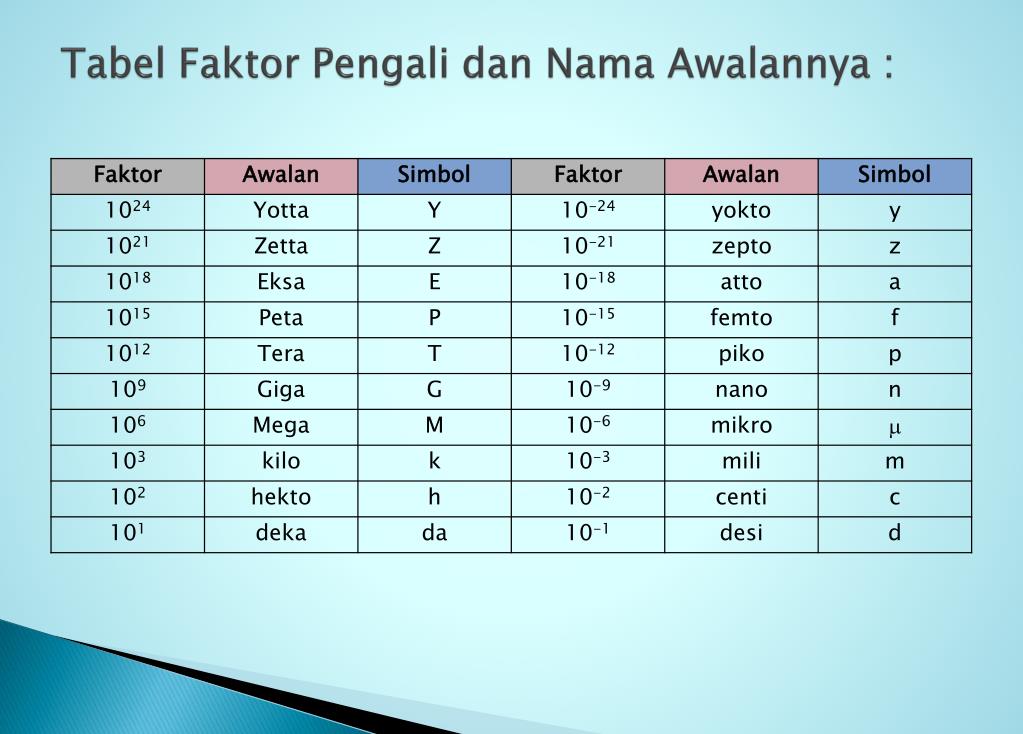 Tabel Faktor Pengali dan Nama Awalannya :

| Faktor | Awalan | Simbol | Faktor | Awalan | Simbol |
|---|---|---|---|---|---|
| $10^{24}$ | Yotta | Y | $10^{-24}$ | yokto | y |
| $10^{21}$ | Zetta | Z | $10^{-21}$ | zepto | z |
| $10^{18}$ | Eksa | E | $10^{-18}$ | atto | a |
| $10^{15}$ | Peta | P | $10^{-15}$ | femto | f |
| $10^{12}$ | Tera | T | $10^{-12}$ | piko | p |
| $10^{9}$ | Giga | G | $10^{-9}$ | nano | n |
| $10^{6}$ | Mega | M | $10^{-6}$ | mikro | $\mu$ |
| $10^{3}$ | kilo | k | $10^{-3}$ | mili | m |
| $10^{2}$ | hekto | h | $10^{-2}$ | centi | c |
| $10^{1}$ | deka | da | $10^{-1}$ | desi | d |